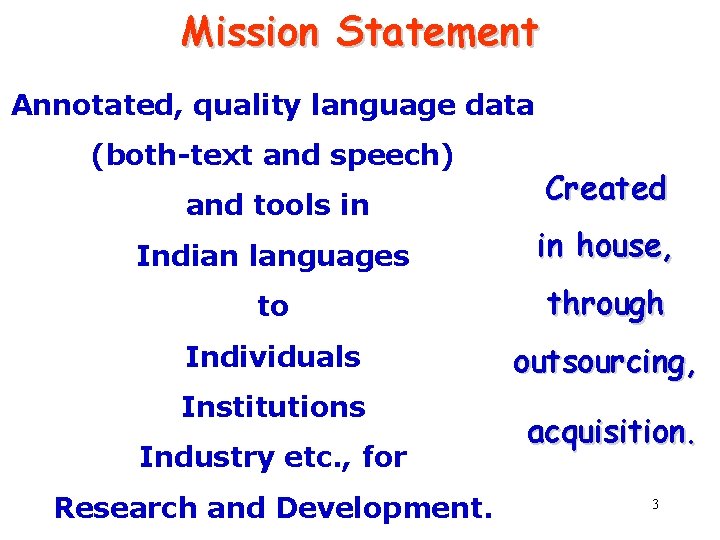 Mission Statement

Annotated, quality language data
(both-text and speech)
and tools in
Indian languages
to
Individuals
Institutions
Industry etc., for
Research and Development.

Created
in house,
through
outsourcing,
acquisition.

3